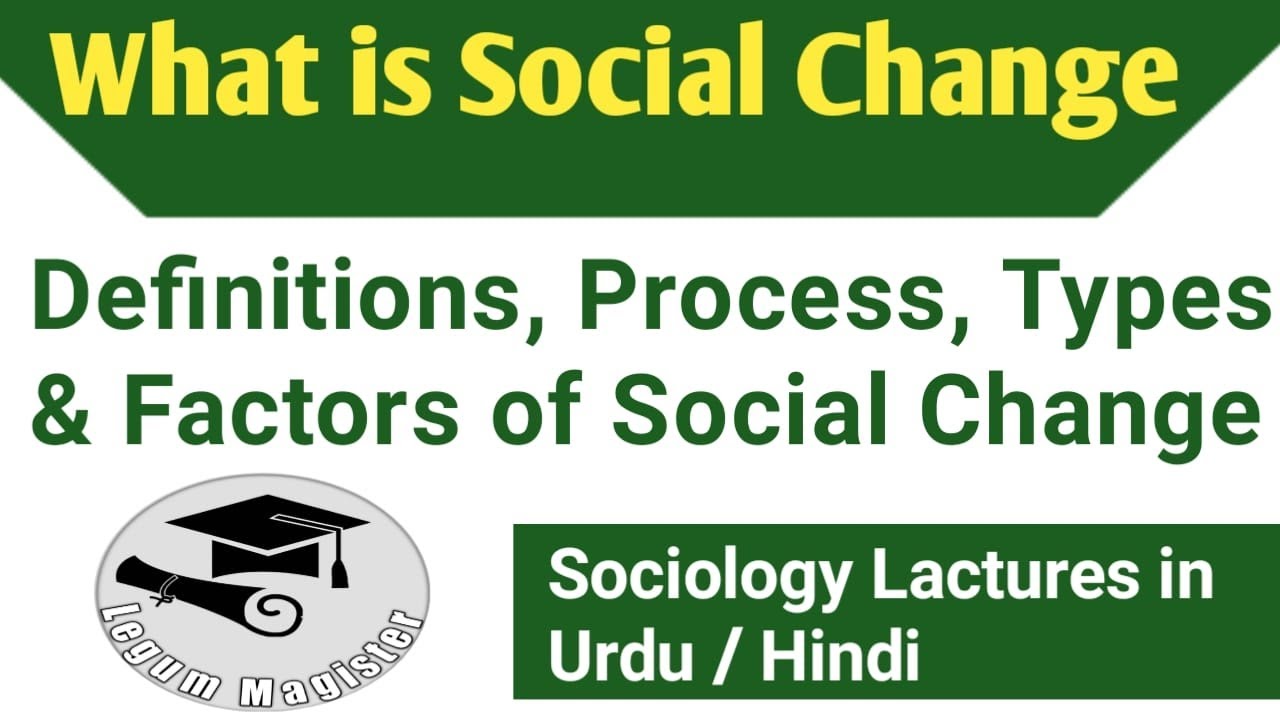 What is Social Change

Definitions, Process, Types & Factors of Social Change

Legum Magister

Sociology Lactures in Urdu / Hindi